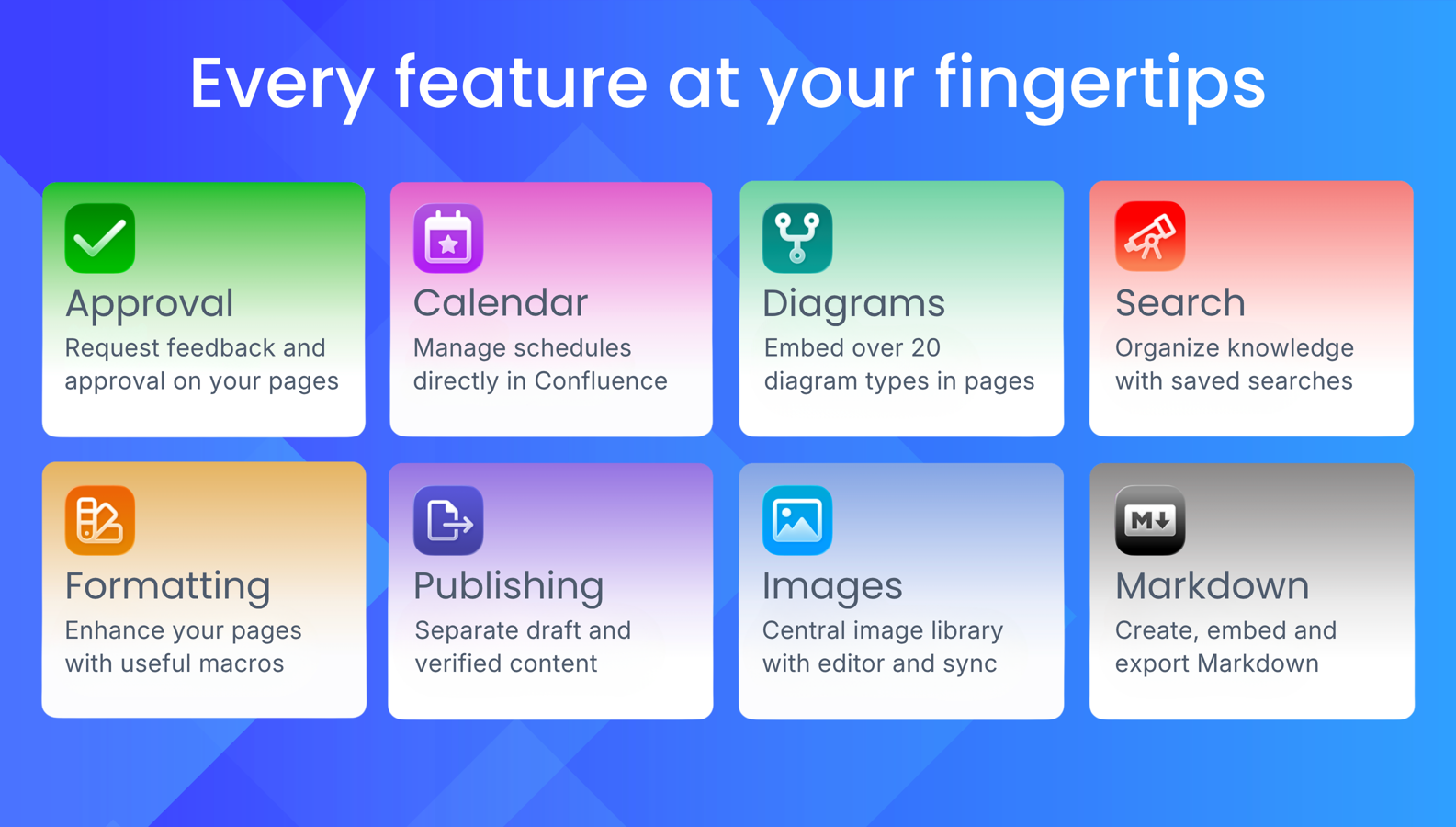 Every feature at your fingertips

Approval
Request feedback and approval on your pages

Calendar
Manage schedules directly in Confluence

Diagrams
Embed over 20 diagram types in pages

Search
Organize knowledge with saved searches

Formatting
Enhance your pages with useful macros

Publishing
Separate draft and verified content

Images
Central image library with editor and sync

M↓

Markdown
Create, embed and export Markdown